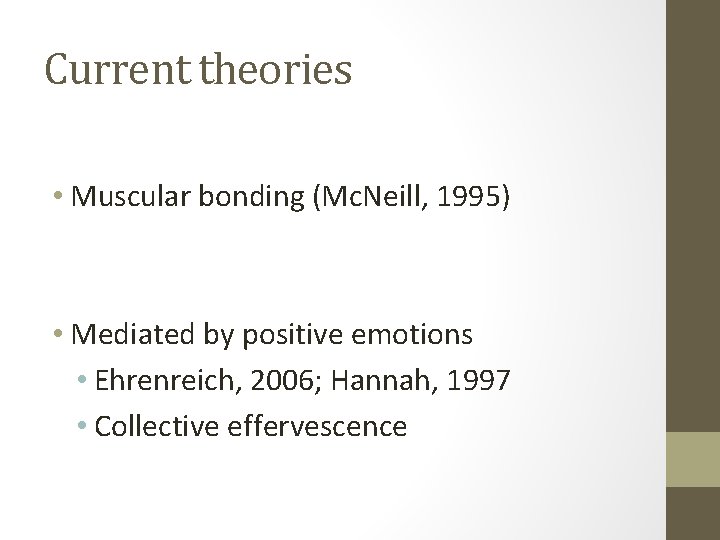 Current theories

• Muscular bonding (McNeill, 1995)

• Mediated by positive emotions
  • Ehrenreich, 2006; Hannah, 1997
  • Collective effervescence